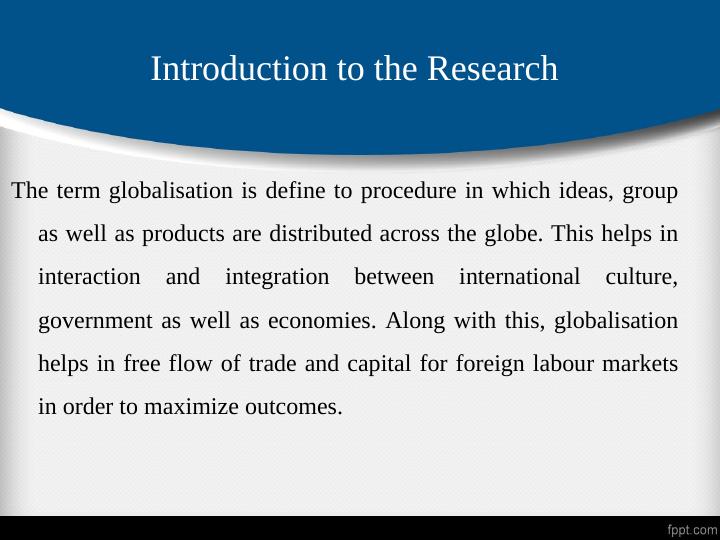 Introduction to the Research

The term globalisation is define to procedure in which ideas, group as well as products are distributed across the globe. This helps in interaction and integration between international culture, government as well as economies. Along with this, globalisation helps in free flow of trade and capital for foreign labour markets in order to maximize outcomes.

fppt.com